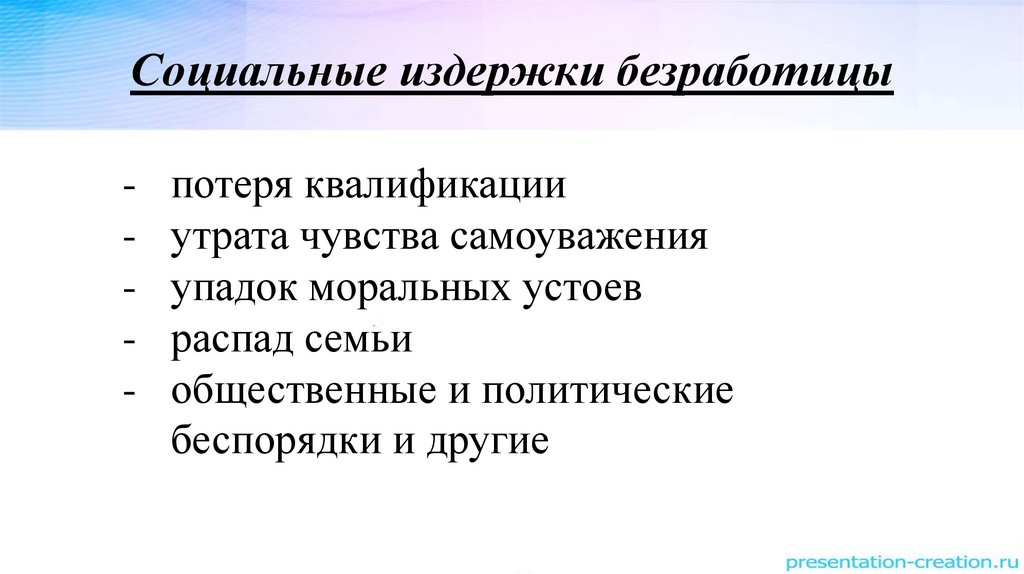 Социальные издержки безработицы

- потеря квалификации
- утрата чувства самоуважения
- упадок моральных устоев
- распад семьи
- общественные и политические беспорядки и другие

presentation-creation.ru